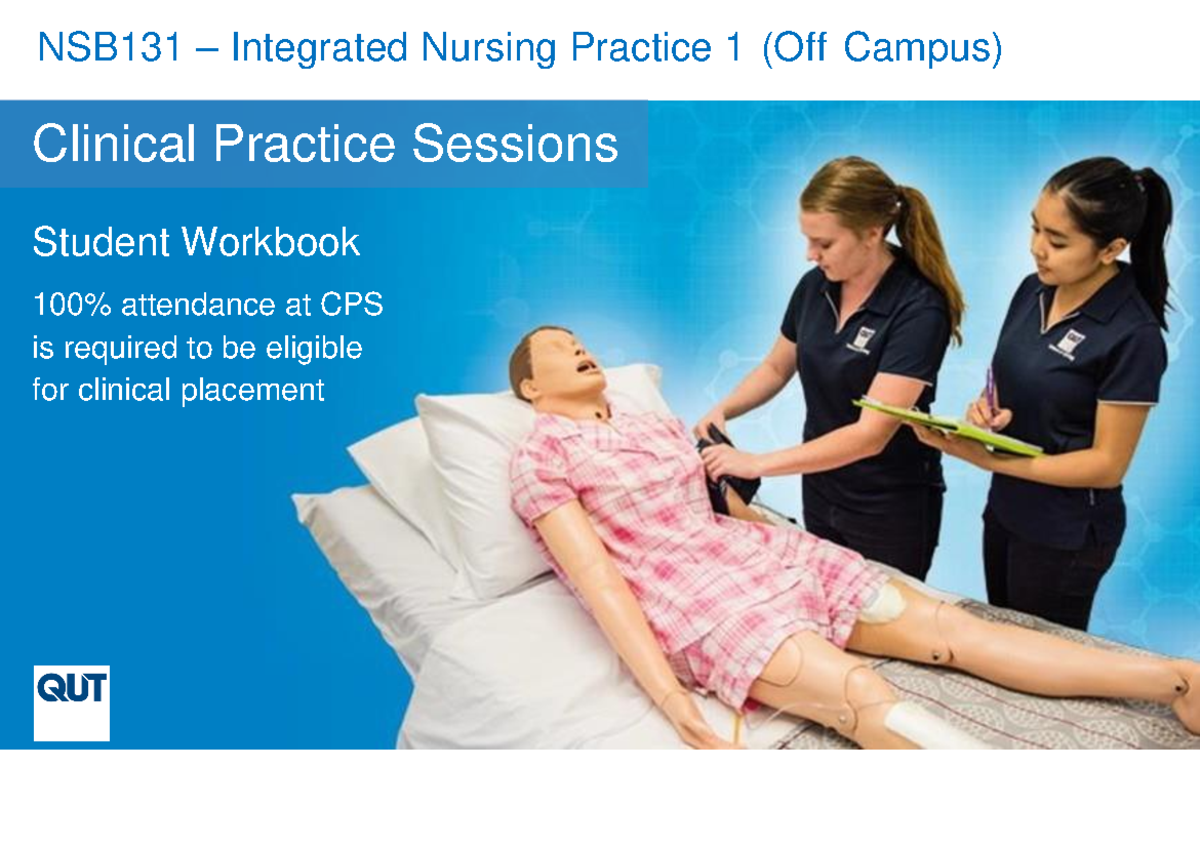 NSB131 – Integrated Nursing Practice 1 (Off Campus)

Clinical Practice Sessions

Student Workbook

100% attendance at CPS is required to be eligible for clinical placement

QUT